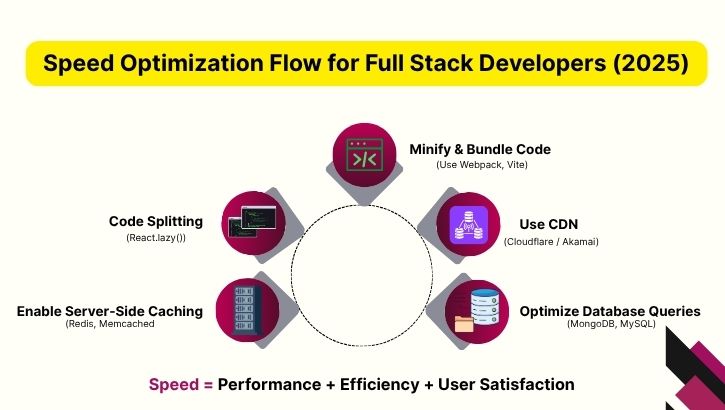 Speed Optimization Flow for Full Stack Developers (2025)

Minify & Bundle Code
(Use Webpack, Vite)

Code Splitting
(React.lazy())

Use CDN
(Cloudflare / Akamai)

Enable Server-Side Caching
(Redis, Memcached

Optimize Database Queries
(MongoDB, MySQL)

Speed = Performance + Efficiency + User Satisfaction